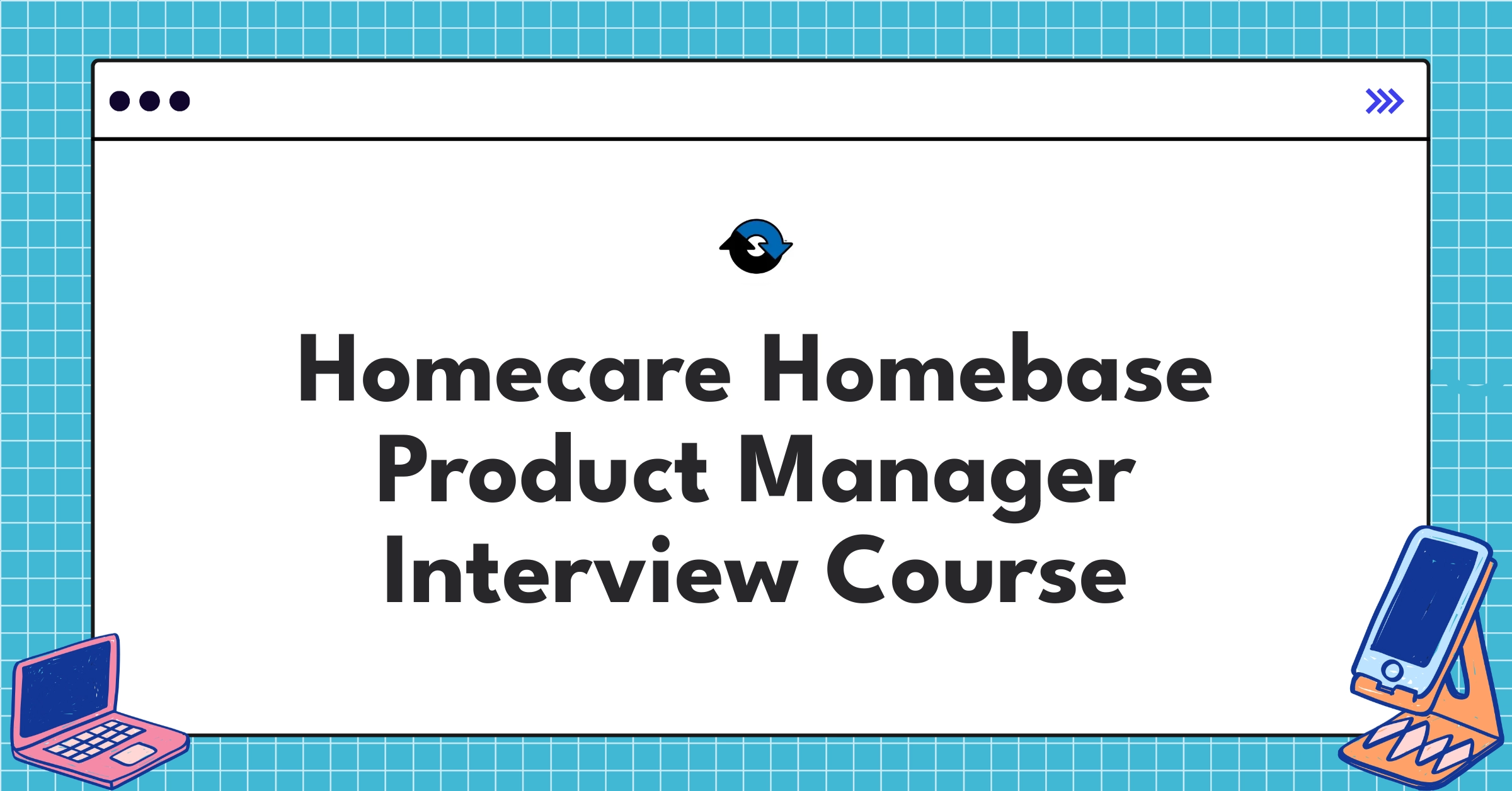 Homecare Homebase Product Manager Interview Course